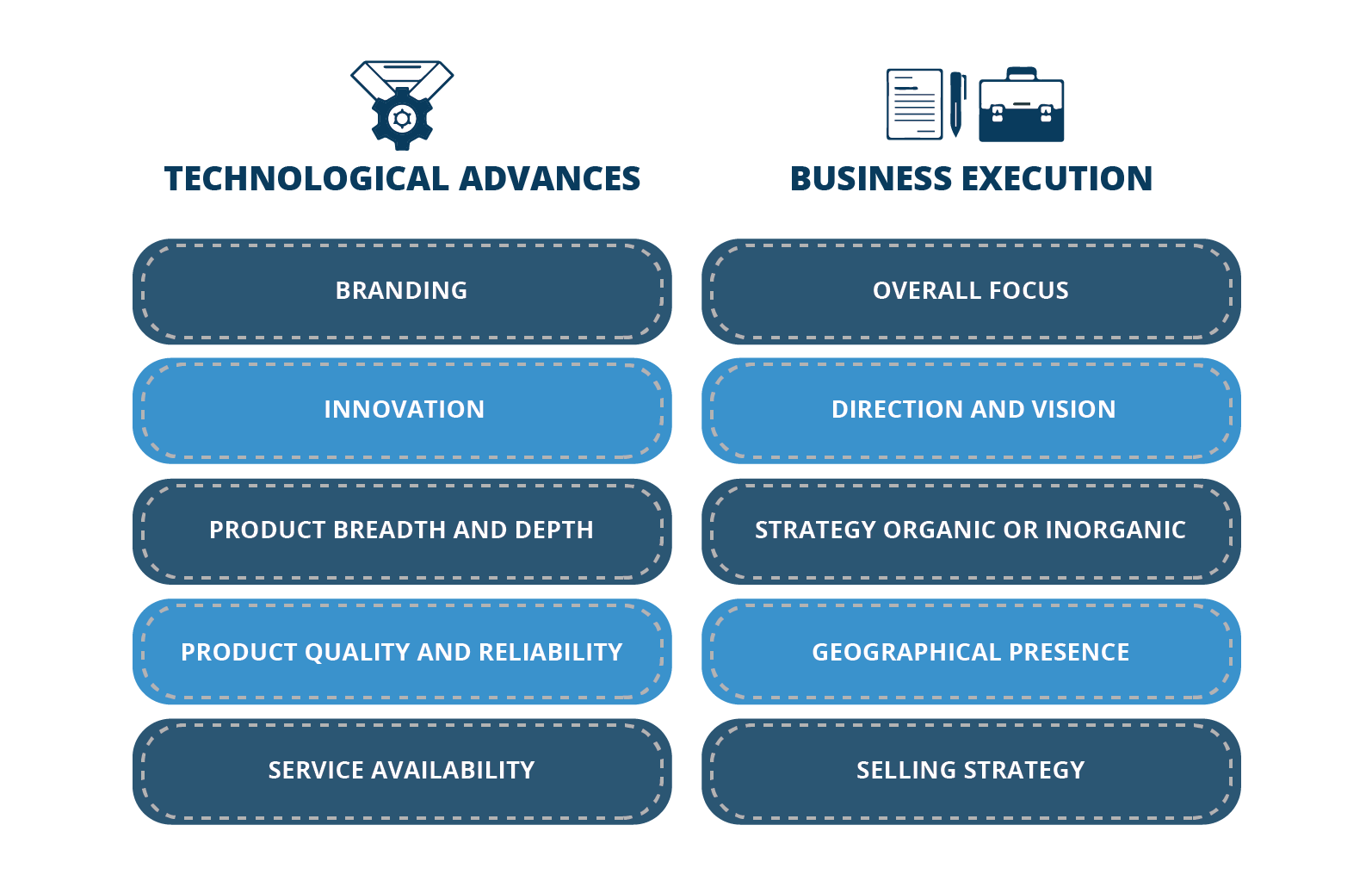 TECHNOLOGICAL ADVANCES

BRANDING

INNOVATION

PRODUCT BREADTH AND DEPTH

PRODUCT QUALITY AND RELIABILITY

SERVICE AVAILABILITY

BUSINESS EXECUTION

OVERALL FOCUS

DIRECTION AND VISION

STRATEGY ORGANIC OR INORGANIC

GEOGRAPHICAL PRESENCE

SELLING STRATEGY